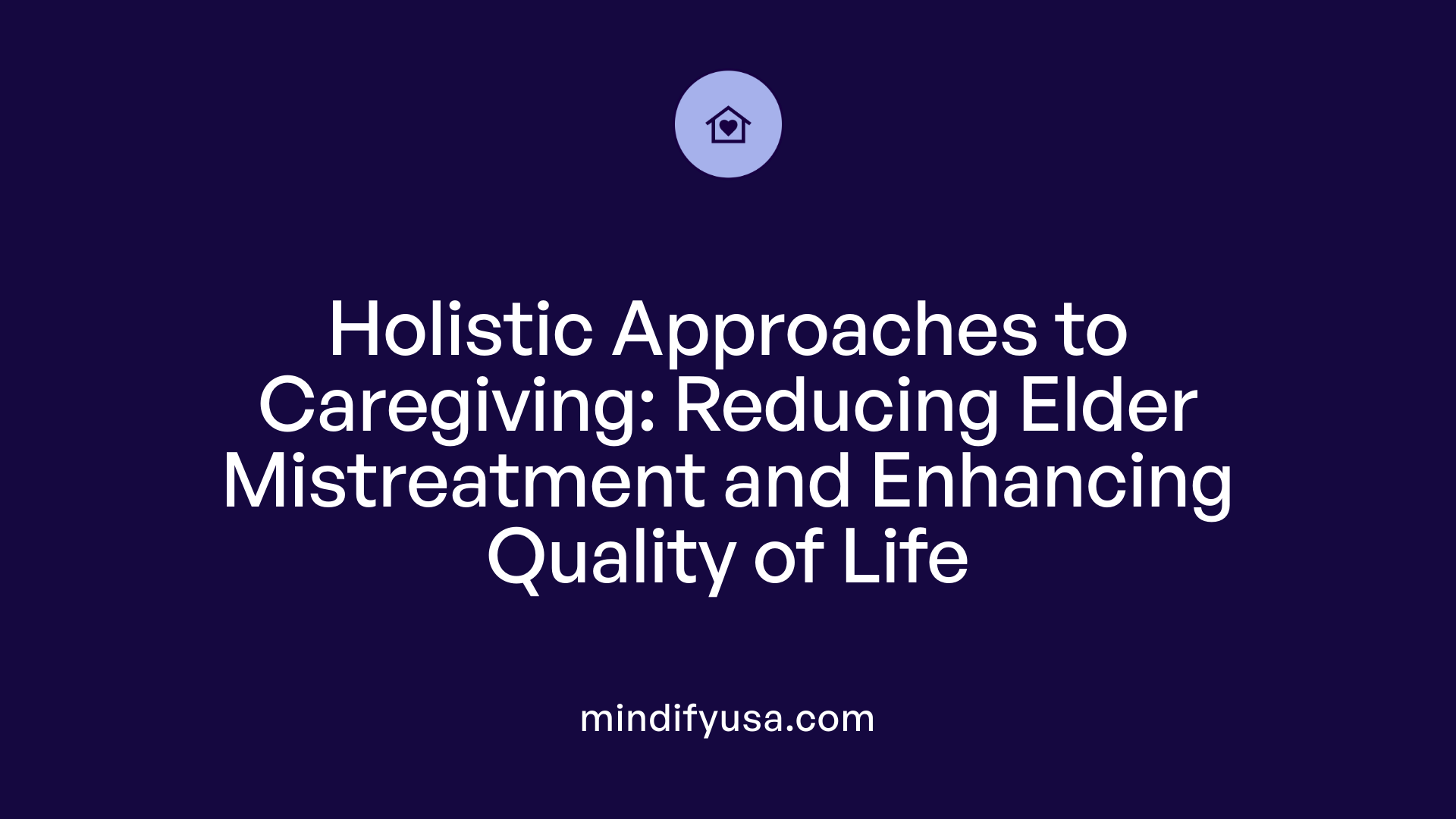 Holistic Approaches to Caregiving: Reducing Elder Mistreatment and Enhancing Quality of Life

mindifyusa.com